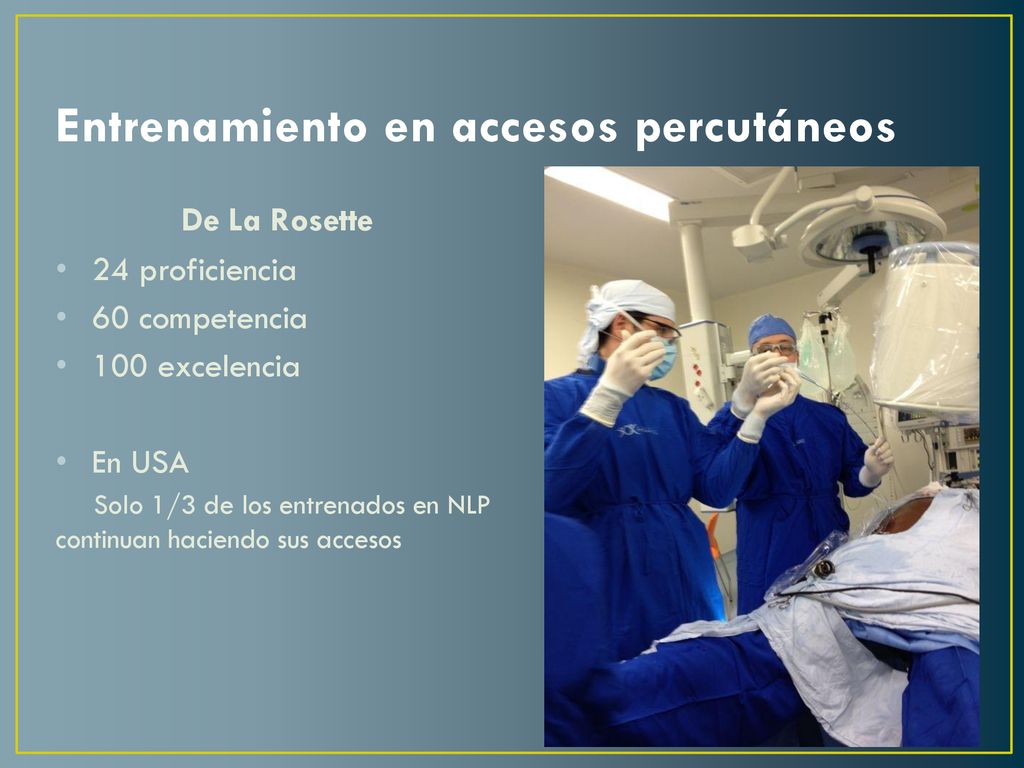 Entrenamiento en accesos percutáneos

De La Rosette

• 24 proficiencia
• 60 competencia
• 100 excelencia

• En USA
Solo 1/3 de los entrenados en NLP continuan haciendo sus accesos